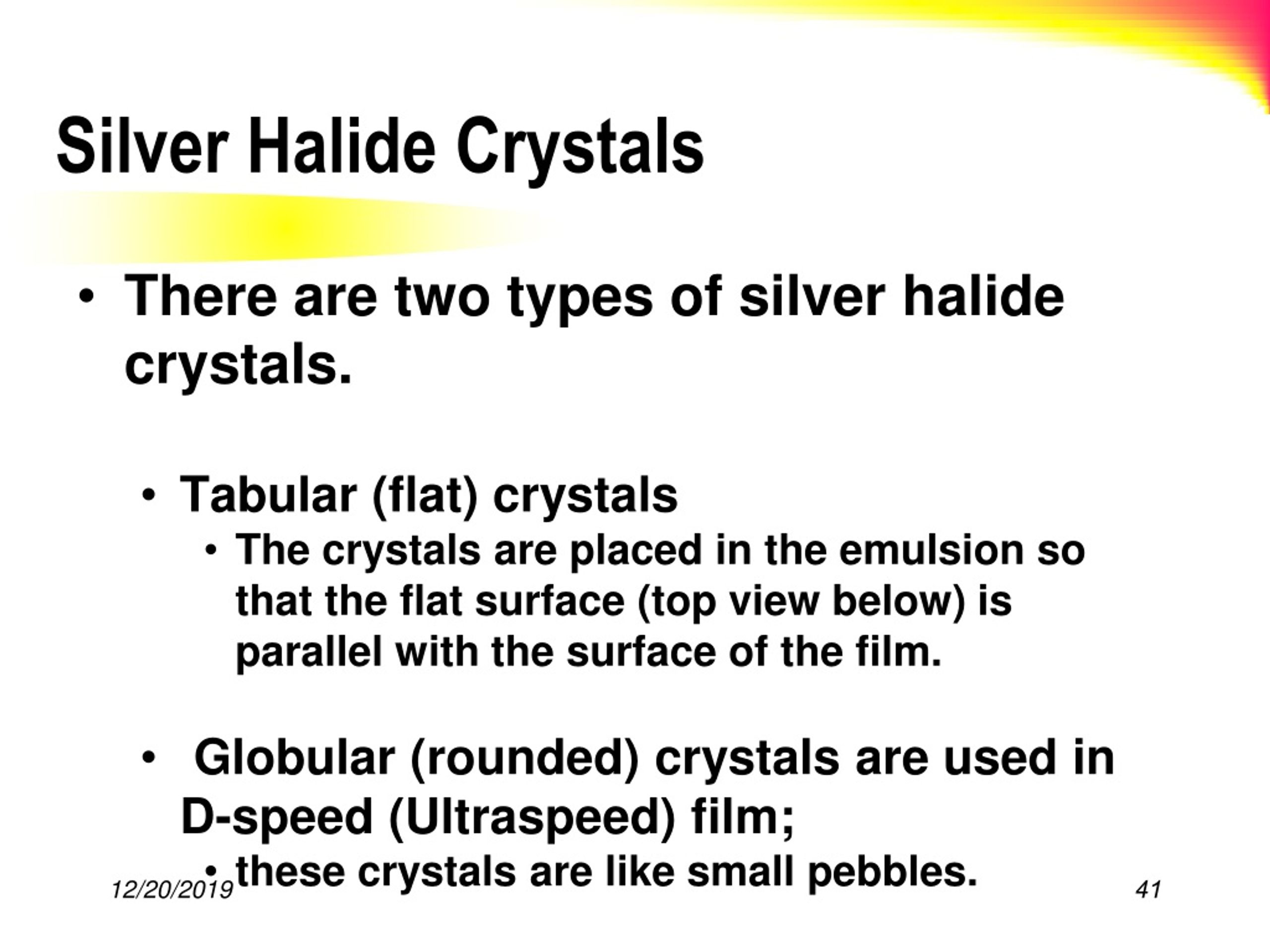 Silver Halide Crystals

• There are two types of silver halide crystals.

• Tabular (flat) crystals
• The crystals are placed in the emulsion so that the flat surface (top view below) is parallel with the surface of the film.

• Globular (rounded) crystals are used in D-speed (Ultraspeed) film;
• these crystals are like small pebbles.

12/20/2019

41